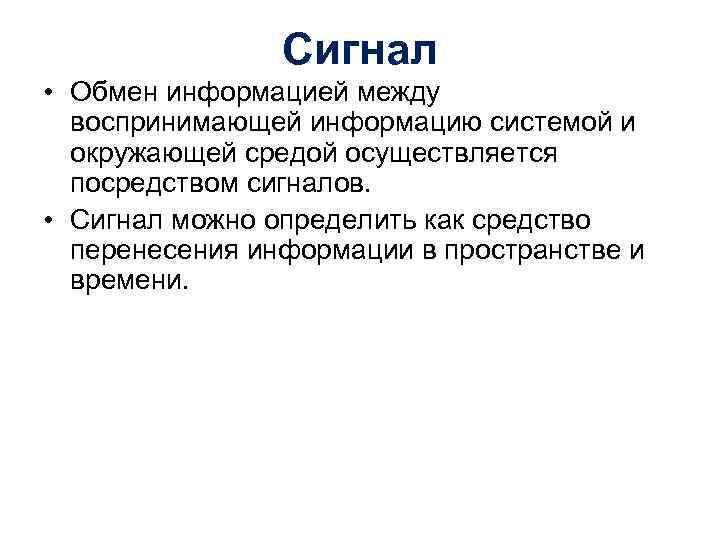 Сигнал

• Обмен информацией между воспринимающей информацию системой и окружающей средой осуществляется посредством сигналов.

• Сигнал можно определить как средство перенесения информации в пространстве и времени.